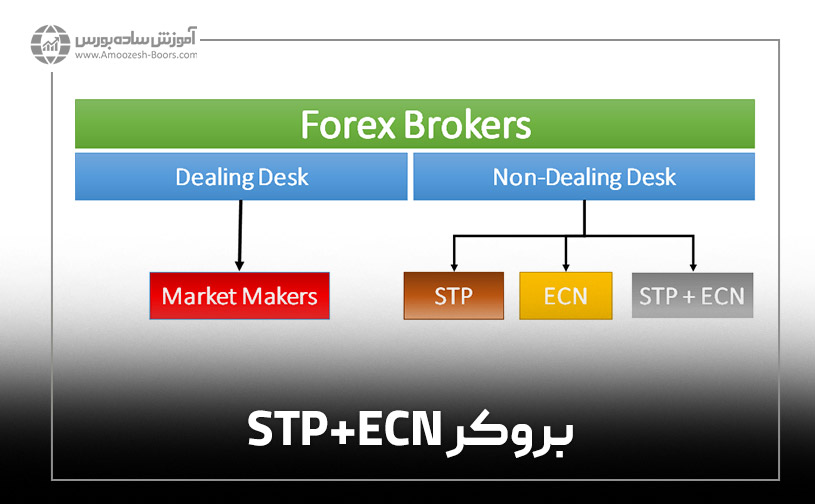 آموزش ساده بورس
www.Amoozesh-Boors.com

Forex Brokers

Dealing Desk

Non-Dealing Desk

Market Makers

STP

ECN

STP + ECN

بروکر STP+ECN